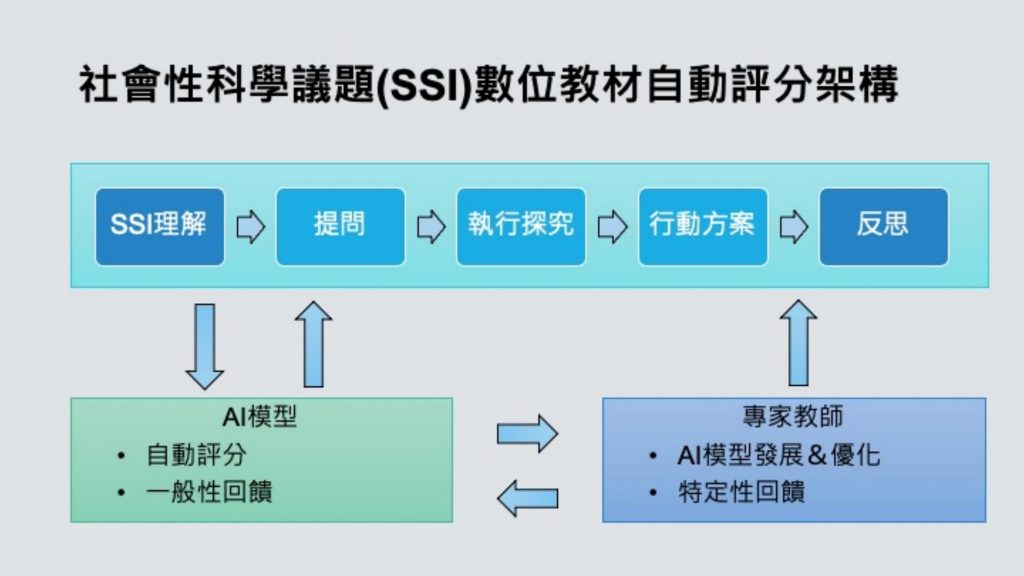 社會性科學議題(SSI)數位教材自動評分架構

SSI理解

提問

執行探究

行動方案

反思

AI模型
• 自動評分
• 一般性回饋

專家教師
• AI模型發展＆優化
• 特定性回饋